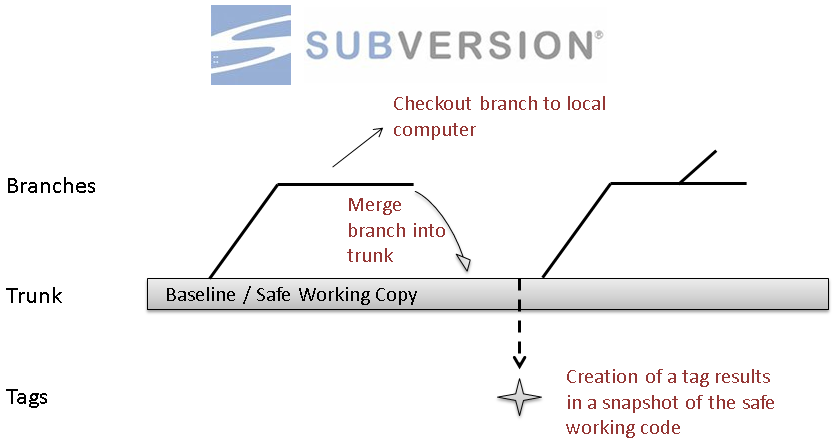 SUBVERSION®

Checkout branch to local computer

Branches

Merge branch into trunk

Trunk

Baseline / Safe Working Copy

Tags

Creation of a tag results in a snapshot of the safe working code